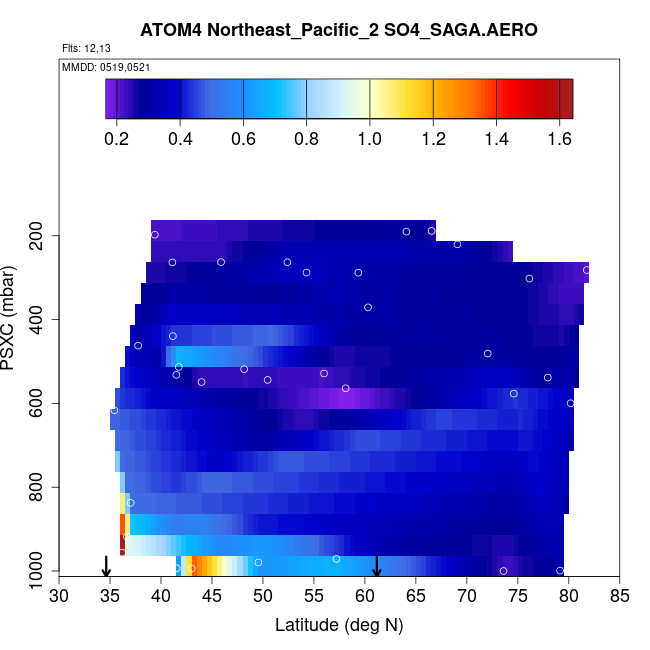 ATOM4 Northeast_Pacific_2 SO4_SAGA.AERO

Flts: 12,13

MMDD: 0519,0521

0.2 0.4 0.6 0.8 1.0 1.2 1.4 1.6

PSXC (mbar)

200
400
600
800
1000

30 35 40 45 50 55 60 65 70 75 80 85

Latitude (deg N)